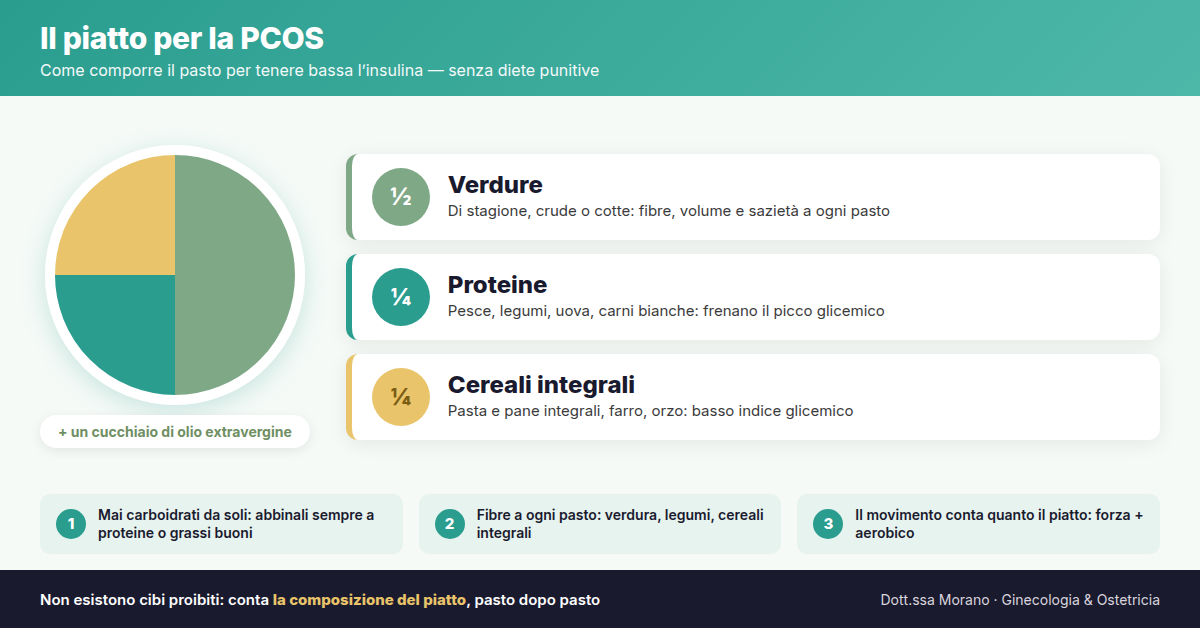 Il piatto per la PCOS

Come comporre il pasto per tenere bassa l'insulina — senza diete punitive

+ un cucchiaio di olio extravergine

½ Verdure
Di stagione, crude o cotte: fibre, volume e sazietà a ogni pasto

¼ Proteine
Pesce, legumi, uova, carni bianche: frenano il picco glicemico

¼ Cereali integrali
Pasta e pane integrali, farro, orzo: basso indice glicemico

1 Mai carboidrati da soli: abbinali sempre a proteine o grassi buoni

2 Fibre a ogni pasto: verdura, legumi, cereali integrali

3 Il movimento conta quanto il piatto: forza + aerobico

Non esistono cibi proibiti: conta la composizione del piatto, pasto dopo pasto

Dott.ssa Morano · Ginecologia & Ostetricia